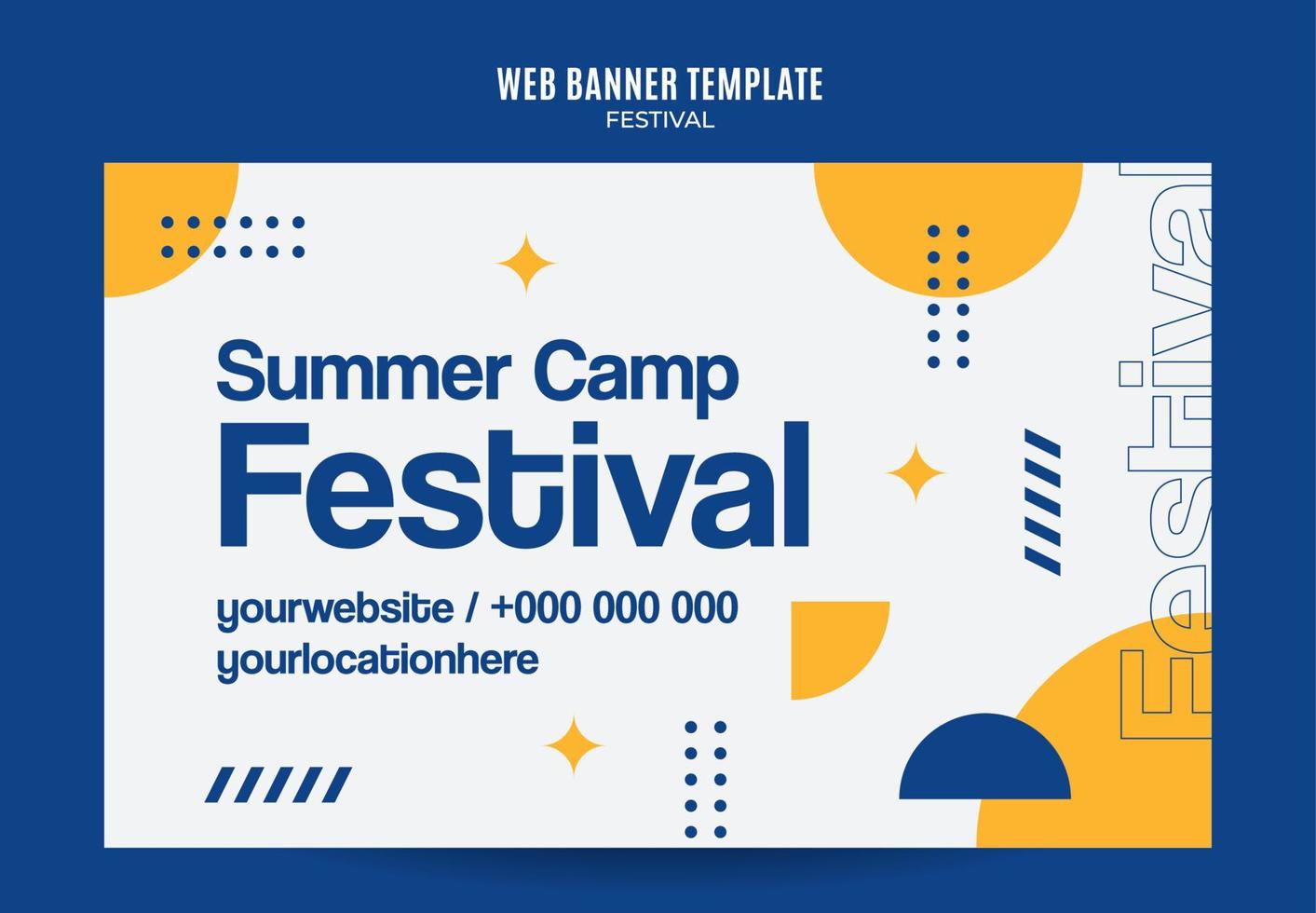 WEB BANNER TEMPLATE
FESTIVAL

Summer Camp
Festival

yourwebsite / +000 000 000
yourlocationhere

Festival